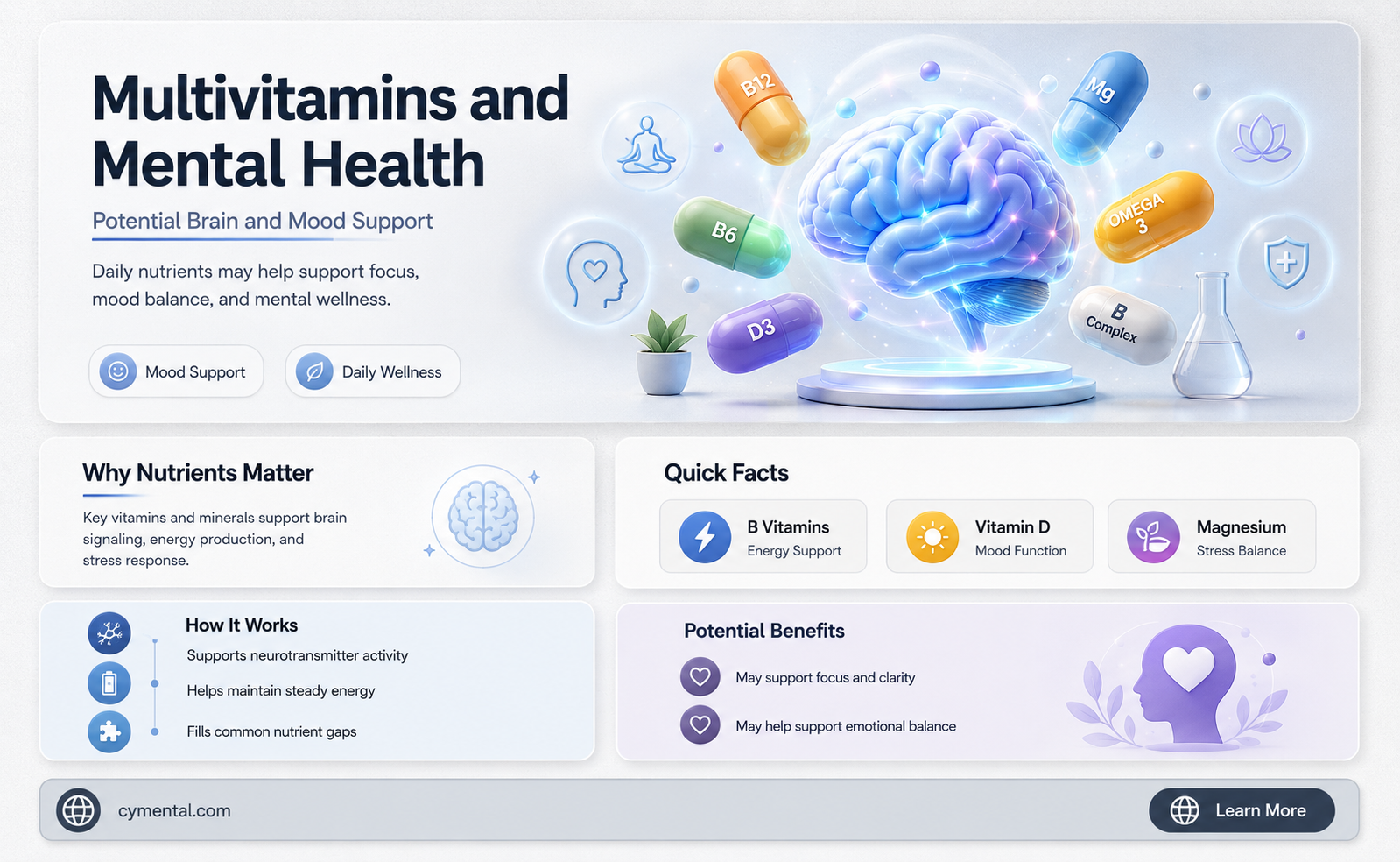 Multivitamins and Mental Health

Potential Brain and Mood Support

Daily nutrients may help support focus, mood balance, and mental wellness.

Mood Support

Daily Wellness

B12

Mg

B6

OMEGA 3

D3

B Complex

Why Nutrients Matter

Key vitamins and minerals support brain signaling, energy production, and stress response.

Quick Facts

B Vitamins
Energy Support

Vitamin D
Mood Function

Magnesium
Stress Balance

How It Works

Supports neurotransmitter activity

Helps maintain steady energy

Fills common nutrient gaps

Potential Benefits

May support focus and clarity

May help support emotional balance

cymental.com

Learn More